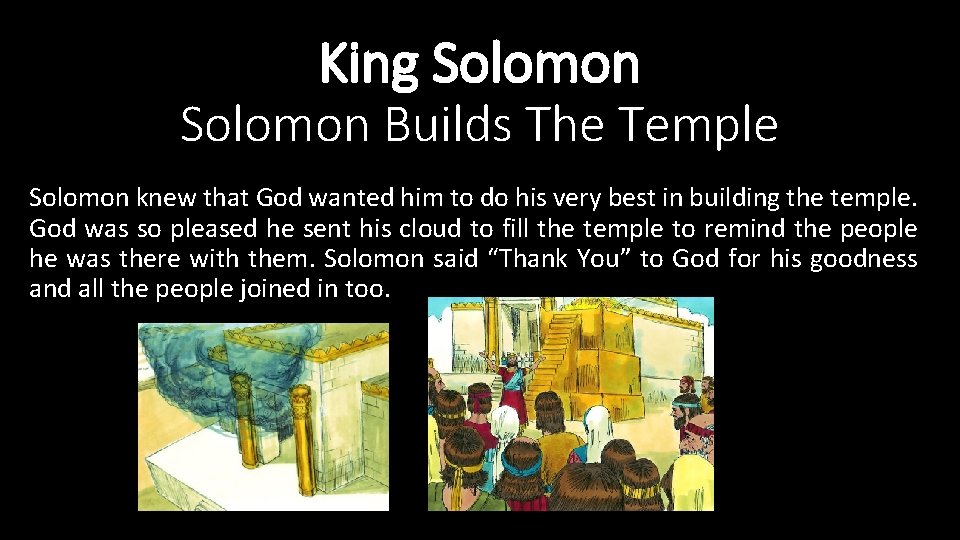 King Solomon
Solomon Builds The Temple

Solomon knew that God wanted him to do his very best in building the temple. God was so pleased he sent his cloud to fill the temple to remind the people he was there with them. Solomon said “Thank You” to God for his goodness and all the people joined in too.